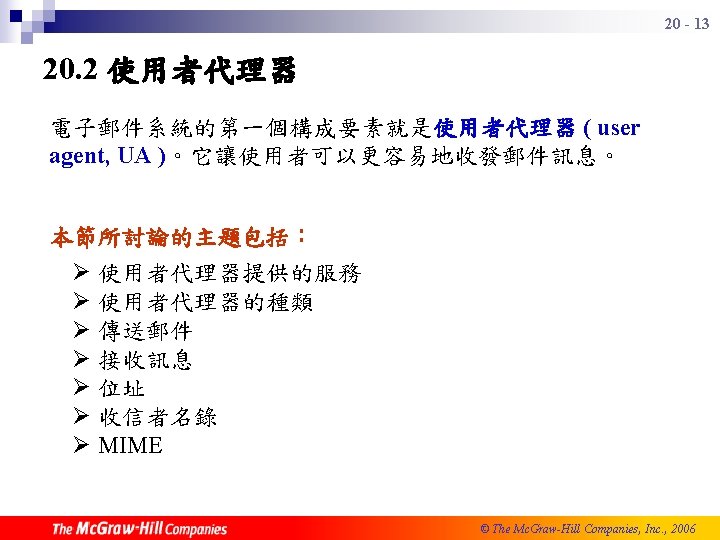 20 - 13

20.2 使用者代理器

電子郵件系統的第一個構成要素就是使用者代理器 ( user agent, UA )。它讓使用者可以更容易地收發郵件訊息。

本節所討論的主題包括：

➢ 使用者代理器提供的服務
➢ 使用者代理器的種類
➢ 傳送郵件
➢ 接收訊息
➢ 位址
➢ 收信者名錄
➢ MIME

The McGraw-Hill Companies

© The McGraw-Hill Companies, Inc., 2006